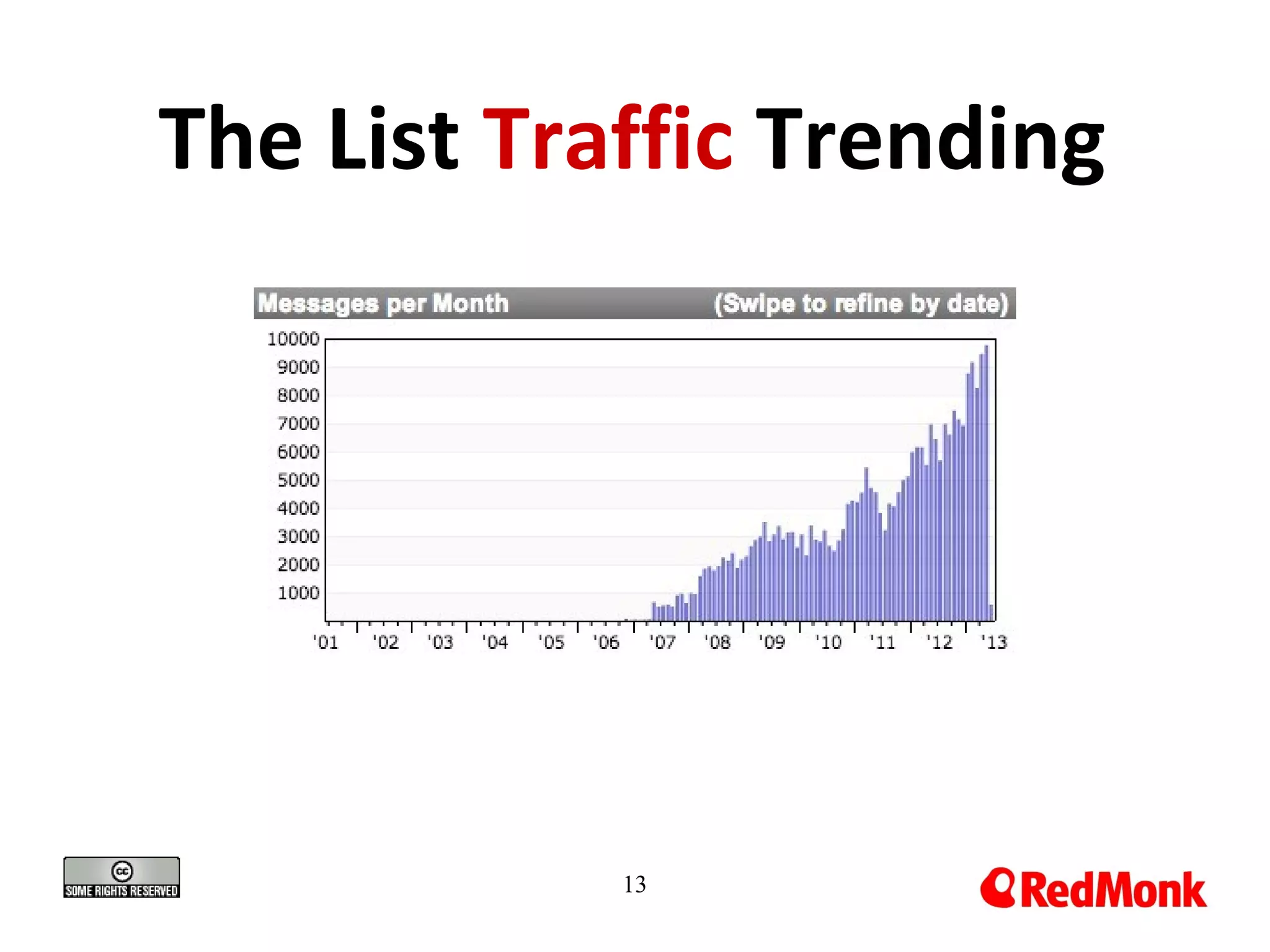 The List Traffic Trending

Messages per Month (Swipe to refine by date)

10000
9000
8000
7000
6000
5000
4000
3000
2000
1000

'01 '02 '03 '04 '05 '06 '07 '08 '09 '10 '11 '12 '13

cc SOME RIGHTS RESERVED

13

RedMonk